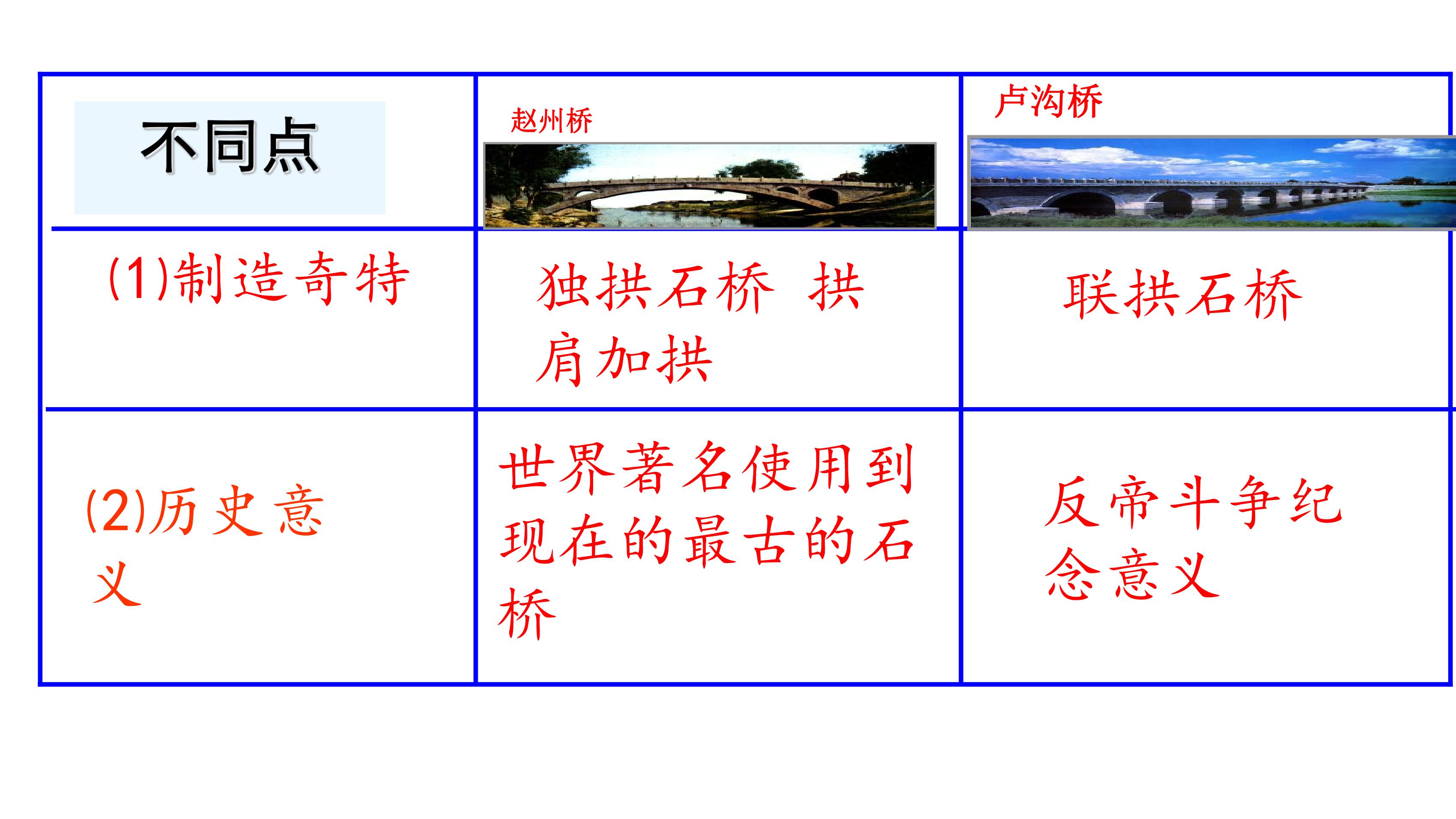 | 不同点 | 赵州桥 | 卢沟桥 |
|---|---|---|
| (1)制造奇特 | 独拱石桥 拱肩加拱 | 联拱石桥 |
| (2)历史意义 | 世界著名使用到现在的最古的石桥 | 反帝斗争纪念意义 |